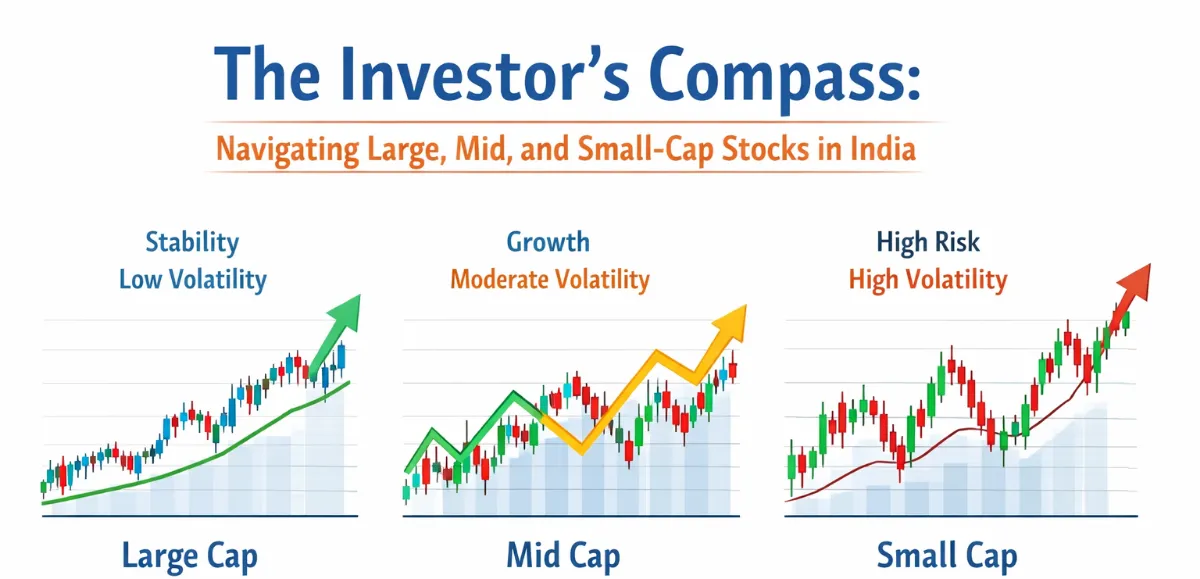 The Investor's Compass:

Navigating Large, Mid, and Small-Cap Stocks in India

Stability
Low Volatility

Large Cap

Growth
Moderate Volatility

Mid Cap

High Risk
High Volatility

Small Cap